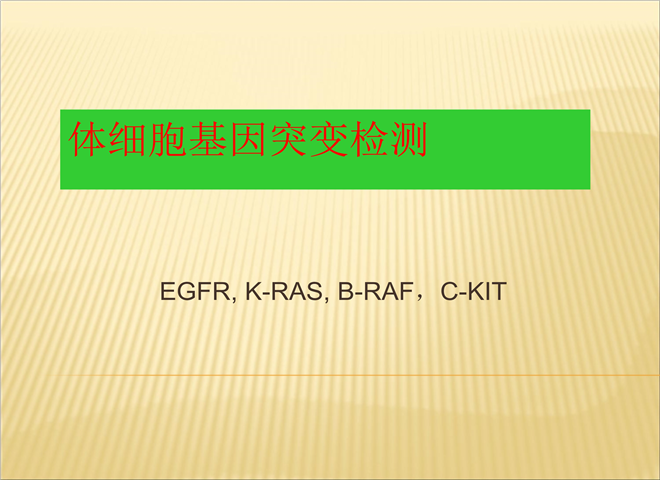 体细胞基因突变检测

EGFR, K-RAS, B-RAF，C-KIT